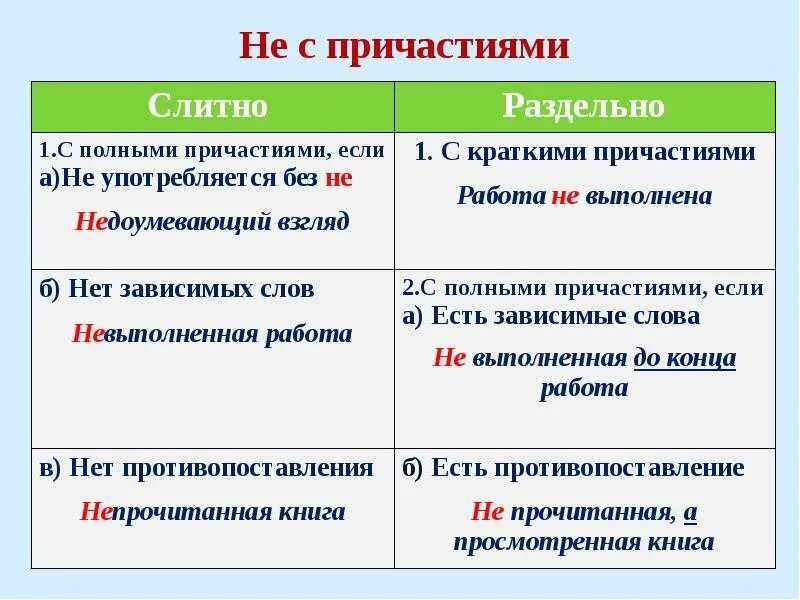 Не с причастиями

| Слитно | Раздельно |
|---|---|
| 1.С полными причастиями, если а)Не употребляется без не Недоумевающий взгляд | 1. С краткими причастиями Работа не выполнена |
| б) Нет зависимых слов Невыполненная работа | 2.С полными причастиями, если а) Есть зависимые слова Не выполненная до конца работа |
| в) Нет противопоставления Непрочитанная книга | б) Есть противопоставление Не прочитанная, а просмотренная книга |